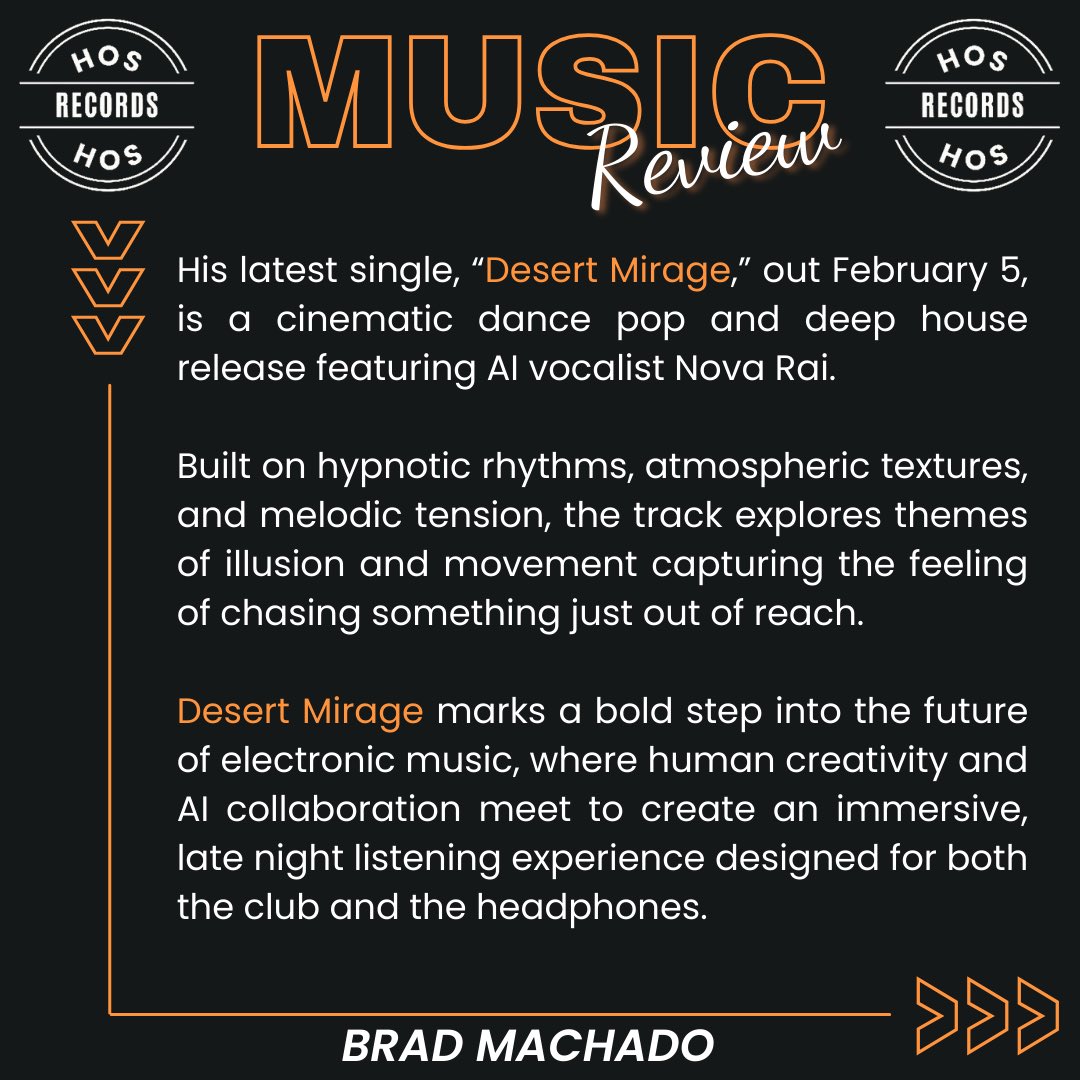 HOS
RECORDS
HOS

MUSIC
Review

HOS
RECORDS
HOS

His latest single, “Desert Mirage,” out February 5, is a cinematic dance pop and deep house release featuring AI vocalist Nova Rai.

Built on hypnotic rhythms, atmospheric textures, and melodic tension, the track explores themes of illusion and movement capturing the feeling of chasing something just out of reach.

Desert Mirage marks a bold step into the future of electronic music, where human creativity and AI collaboration meet to create an immersive, late night listening experience designed for both the club and the headphones.

BRAD MACHADO